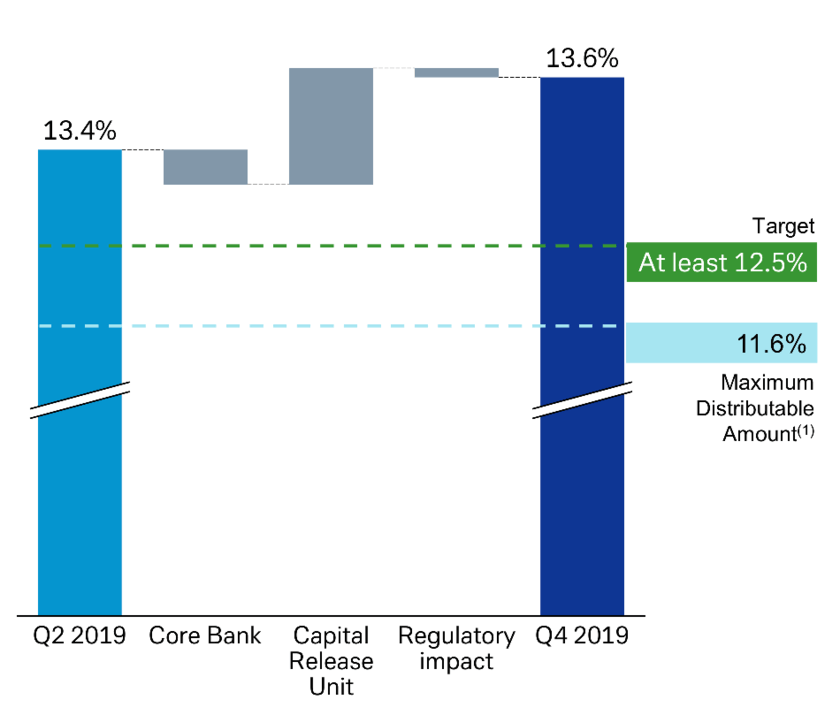 13.4%

13.6%

Target

At least 12.5%

11.6%

Maximum Distributable Amount$^{(1)}$

Q2 2019

Core Bank

Capital Release Unit

Regulatory impact

Q4 2019